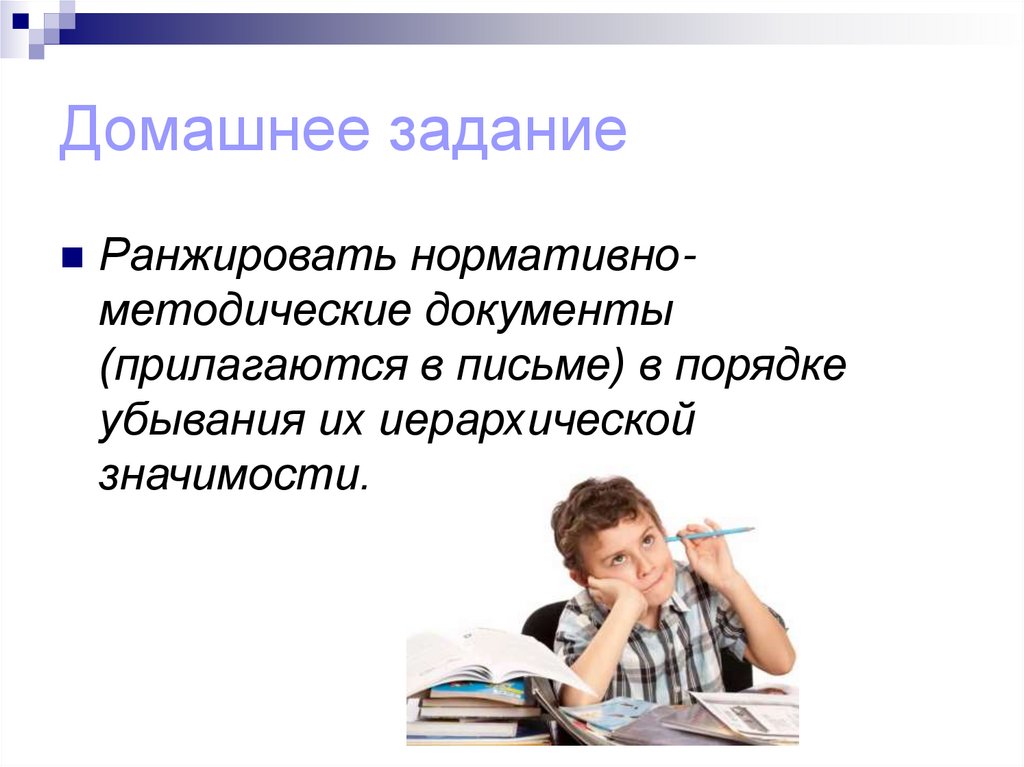 Домашнее задание

Ранжировать нормативно-методические документы (прилагаются в письме) в порядке убывания их иерархической значимости.